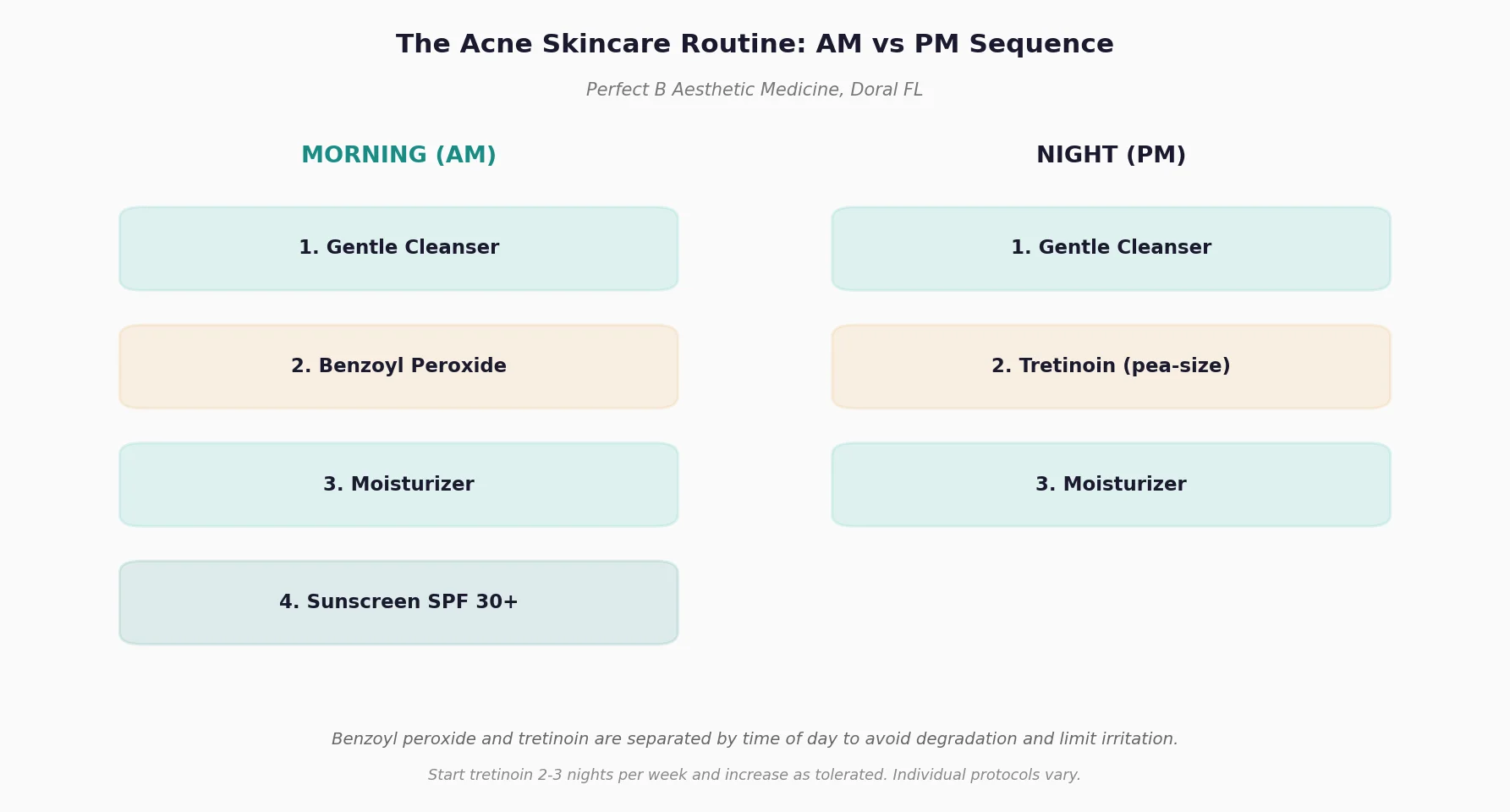 The Acne Skincare Routine: AM vs PM Sequence

Perfect B Aesthetic Medicine, Doral FL

MORNING (AM)

1. Gentle Cleanser

2. Benzoyl Peroxide

3. Moisturizer

4. Sunscreen SPF 30+

NIGHT (PM)

1. Gentle Cleanser

2. Tretinoin (pea-size)

3. Moisturizer

Benzoyl peroxide and tretinoin are separated by time of day to avoid degradation and limit irritation.

Start tretinoin 2-3 nights per week and increase as tolerated. Individual protocols vary.